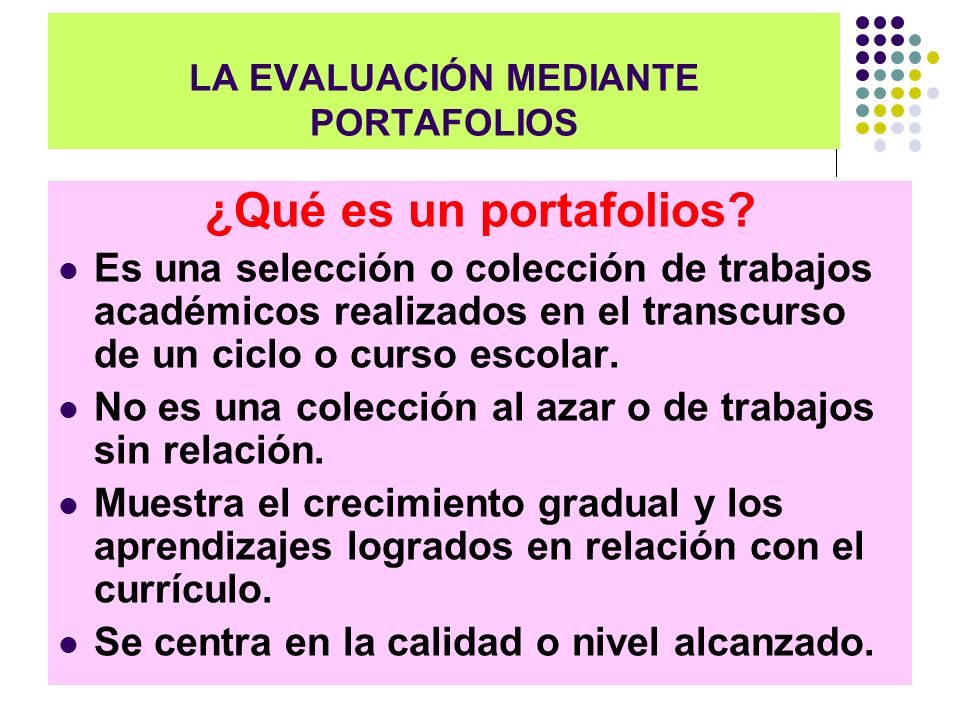 LA EVALUACIÓN MEDIANTE PORTAFOLIOS

¿Qué es un portafolios?

- Es una selección o colección de trabajos académicos realizados en el transcurso de un ciclo o curso escolar.
- No es una colección al azar o de trabajos sin relación.
- Muestra el crecimiento gradual y los aprendizajes logrados en relación con el currículo.
- Se centra en la calidad o nivel alcanzado.